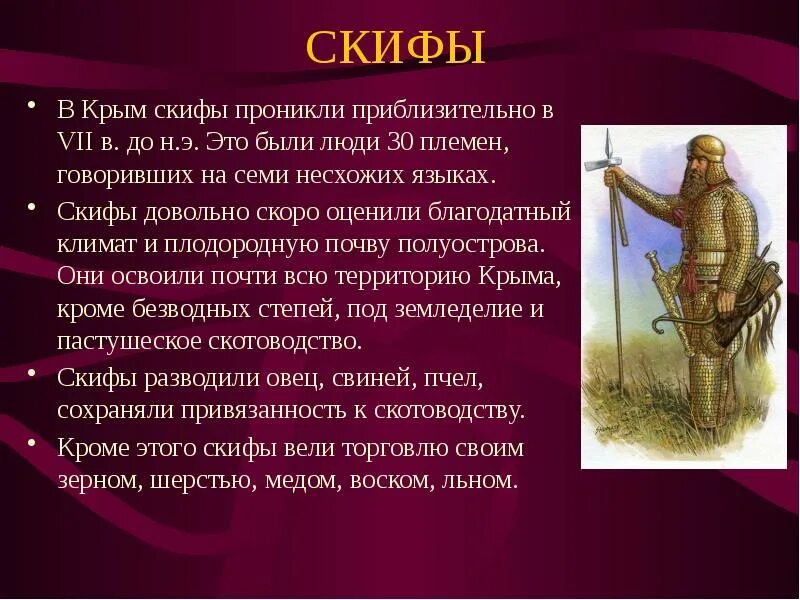 СКИФЫ

• В Крым скифы проникли приблизительно в VII в. до н.э. Это были люди 30 племен, говоривших на семи несхожих языках.

• Скифы довольно скоро оценили благодатный климат и плодородную почву полуострова. Они освоили почти всю территорию Крыма, кроме безводных степей, под земледелие и пастушеское скотоводство.

• Скифы разводили овец, свиней, пчел, сохраняли привязанность к скотоводству.

• Кроме этого скифы вели торговлю своим зерном, шерстью, медом, воском, льном.